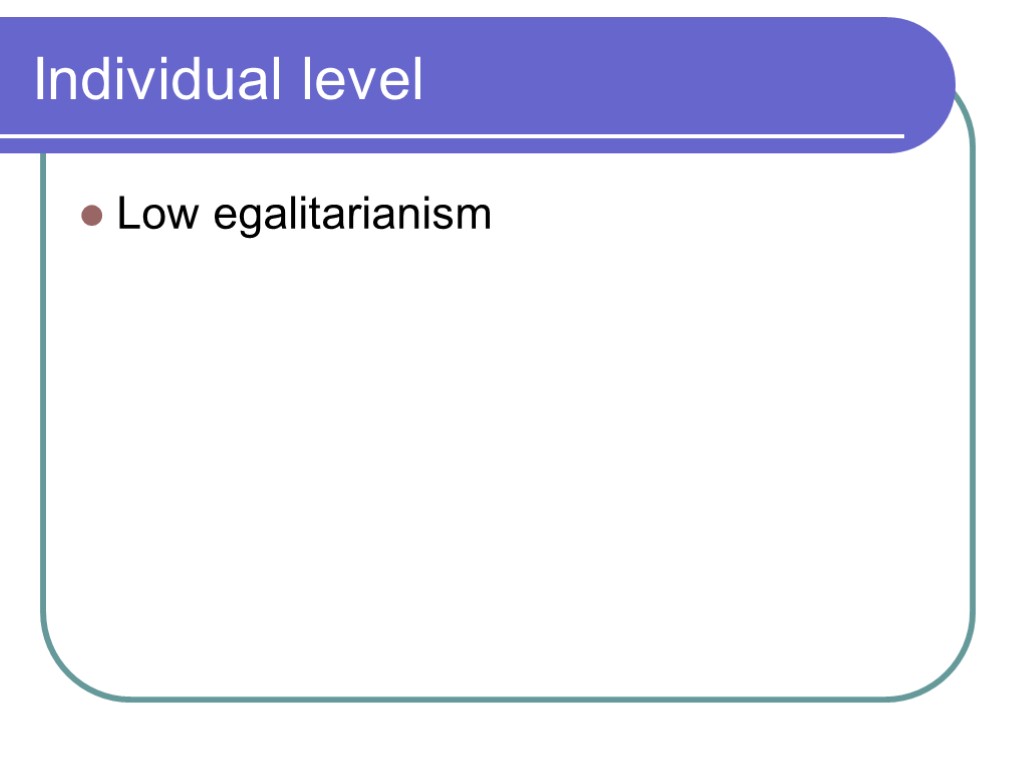 Individual level

Low egalitarianism